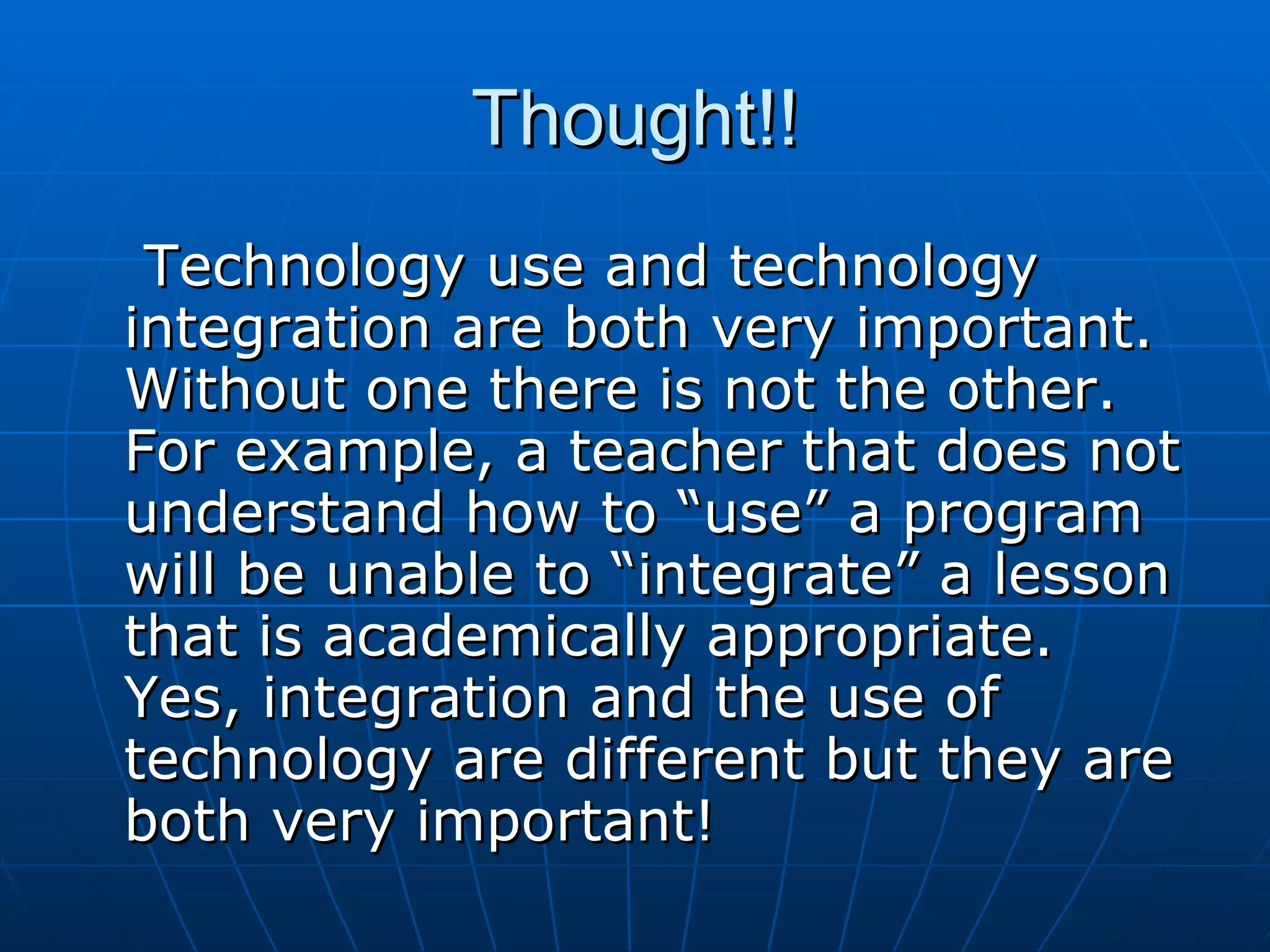 Thought!!

Technology use and technology integration are both very important. Without one there is not the other. For example, a teacher that does not understand how to “use” a program will be unable to “integrate” a lesson that is academically appropriate. Yes, integration and the use of technology are different but they are both very important!